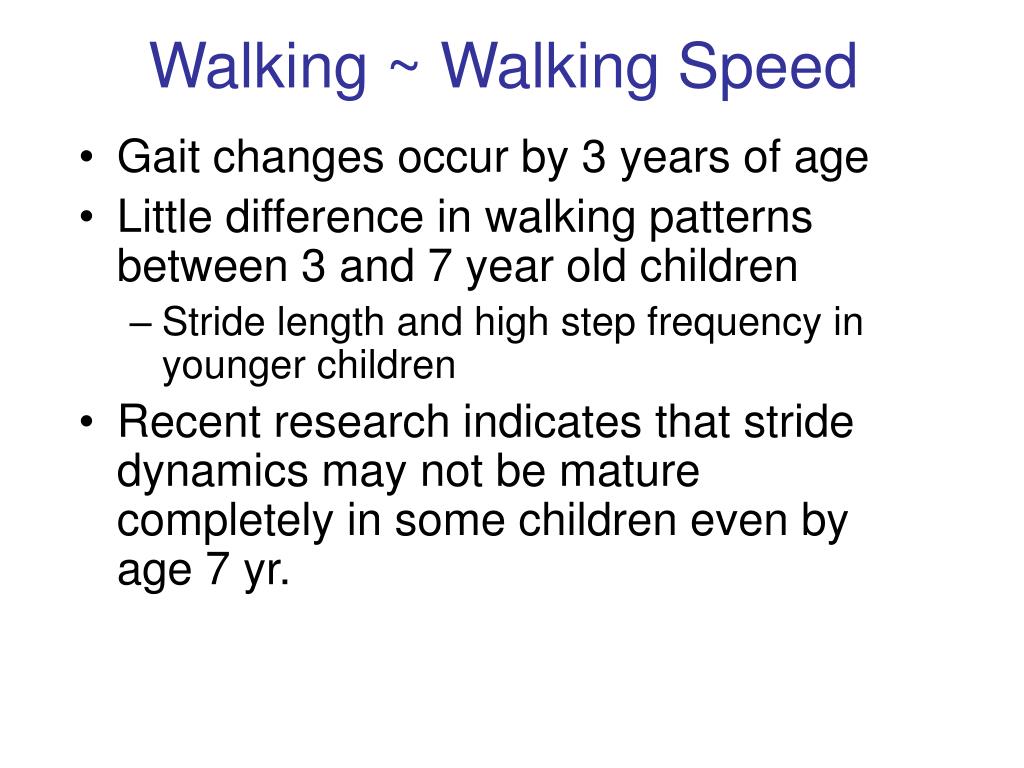 Walking ~ Walking Speed

• Gait changes occur by 3 years of age
• Little difference in walking patterns between 3 and 7 year old children
– Stride length and high step frequency in younger children
• Recent research indicates that stride dynamics may not be mature completely in some children even by age 7 yr.